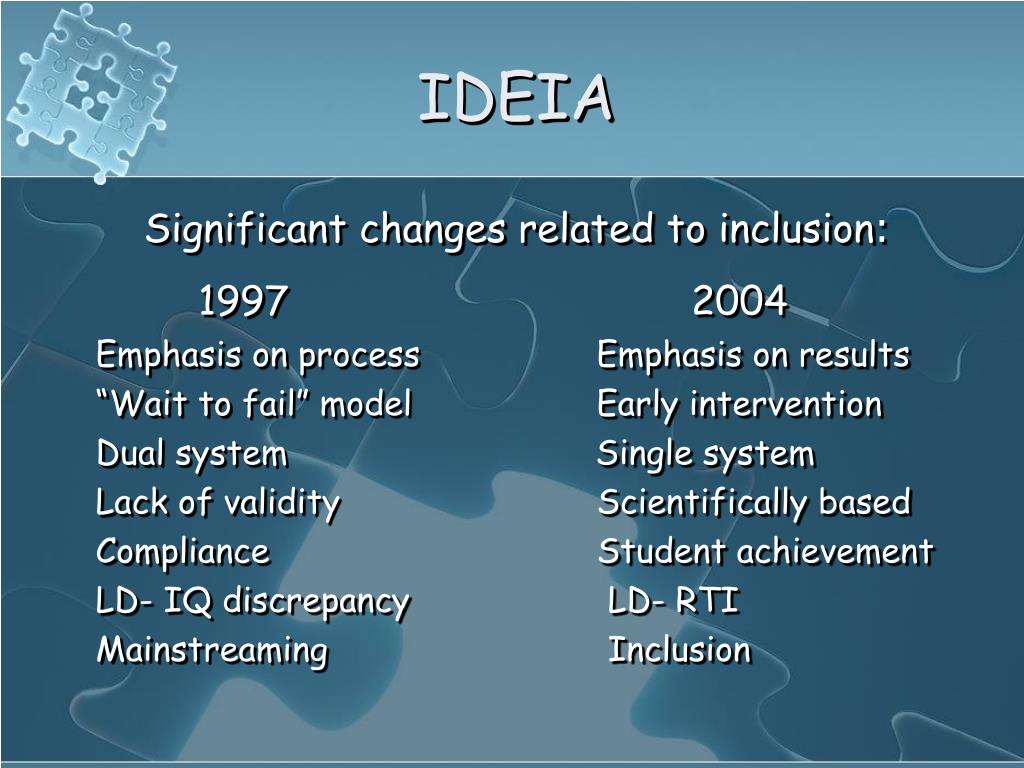 IDEIA

Significant changes related to inclusion:

| 1997 | 2004 |
|---|---|
| Emphasis on process | Emphasis on results |
| “Wait to fail” model | Early intervention |
| Dual system | Single system |
| Lack of validity | Scientifically based |
| Compliance | Student achievement |
| LD- IQ discrepancy | LD- RTI |
| Mainstreaming | Inclusion |